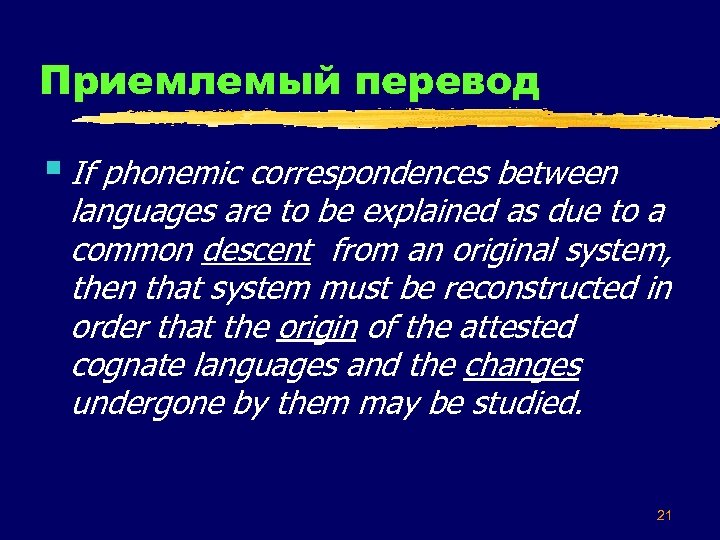 Приемлемый перевод

If phonemic correspondences between languages are to be explained as due to a common descent from an original system, then that system must be reconstructed in order that the origin of the attested cognate languages and the changes undergone by them may be studied.

21